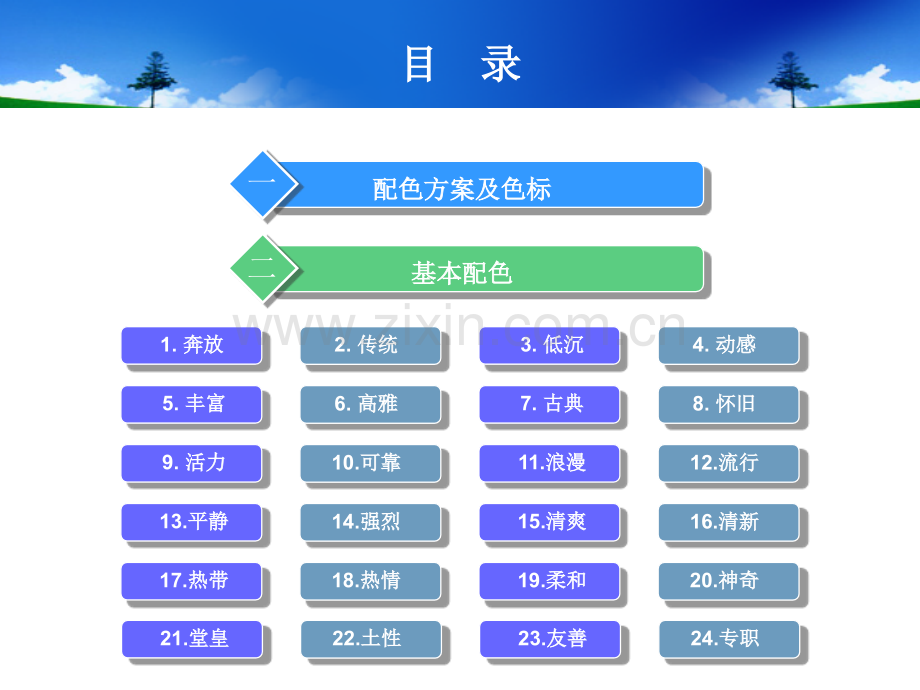 目 录

一 配色方案及色标

二 基本配色

www.zixin.com.cn

1. 奔放
2. 传统
3. 低沉
4. 动感
5. 丰富
6. 高雅
7. 古典
8. 怀旧
9. 活力
10.可靠
11.浪漫
12.流行
13.平静
14.强烈
15.清爽
16.清新
17.热带
18.热情
19.柔和
20.神奇
21.堂皇
22.土性
23.友善
24.专职